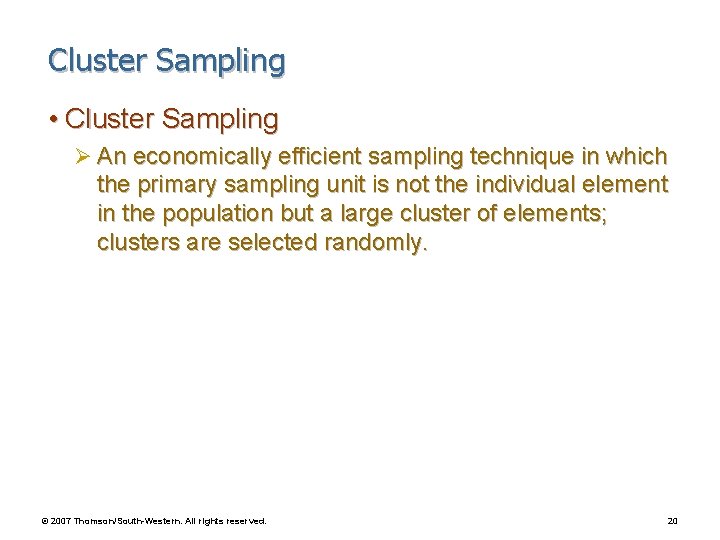 Cluster Sampling

• Cluster Sampling

➢ An economically efficient sampling technique in which the primary sampling unit is not the individual element in the population but a large cluster of elements; clusters are selected randomly.

© 2007 Thomson/South-Western. All rights reserved.

20